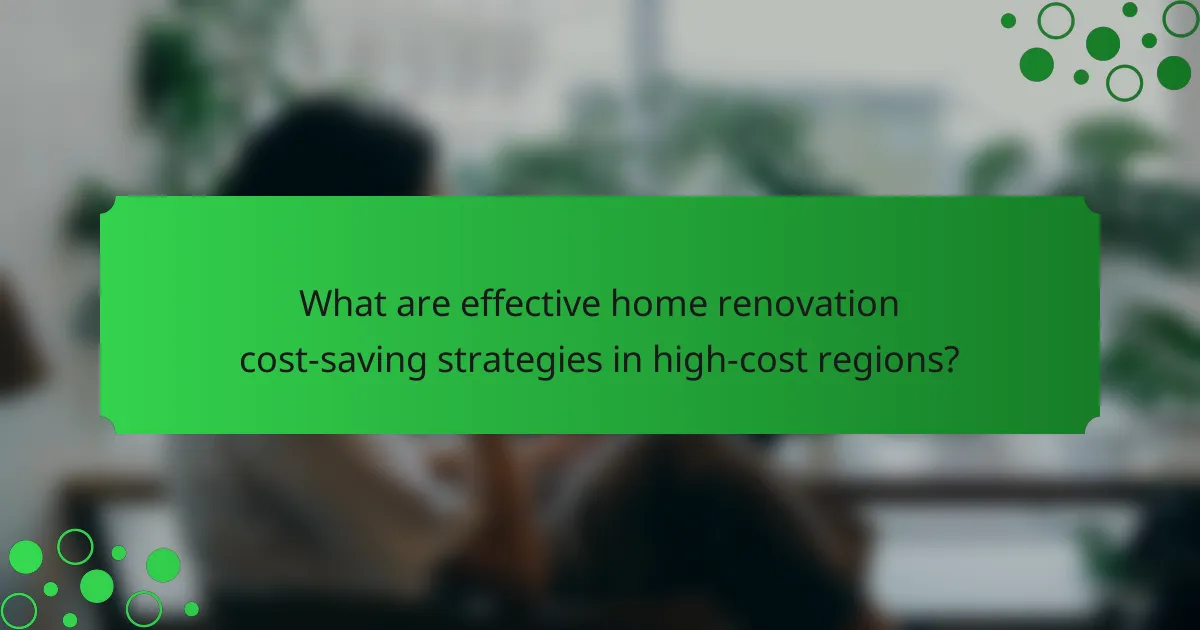 What are effective home renovation cost-saving strategies in high-cost regions?